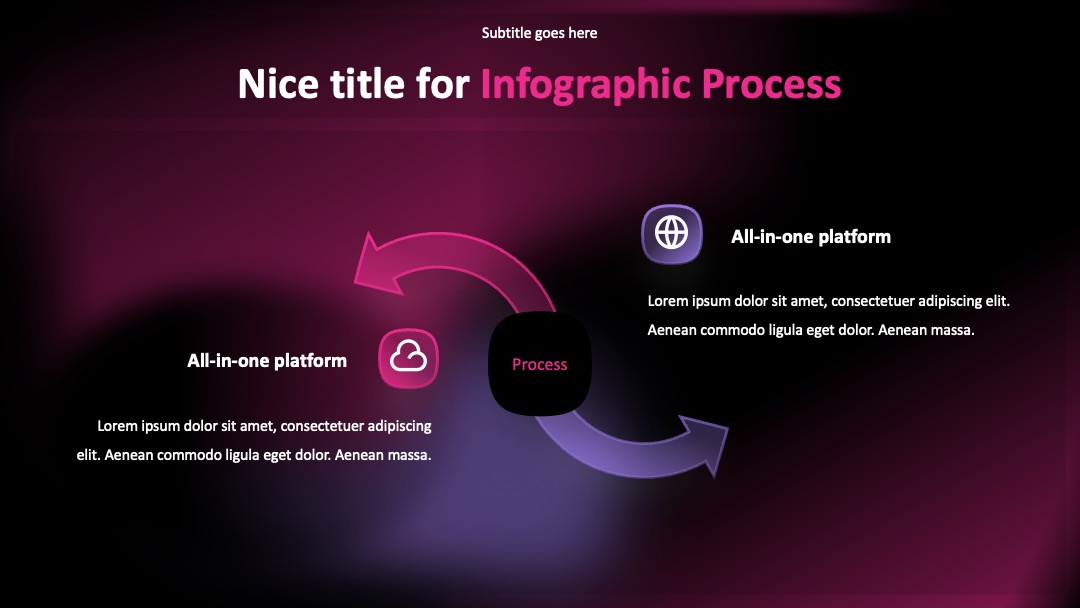 Subtitle goes here

Nice title for Infographic Process

All-in-one platform

Lorem ipsum dolor sit amet, consectetuer adipiscing elit. Aenean commodo ligula eget dolor. Aenean massa.

Process

All-in-one platform

Lorem ipsum dolor sit amet, consectetuer adipiscing elit. Aenean commodo ligula eget dolor. Aenean massa.